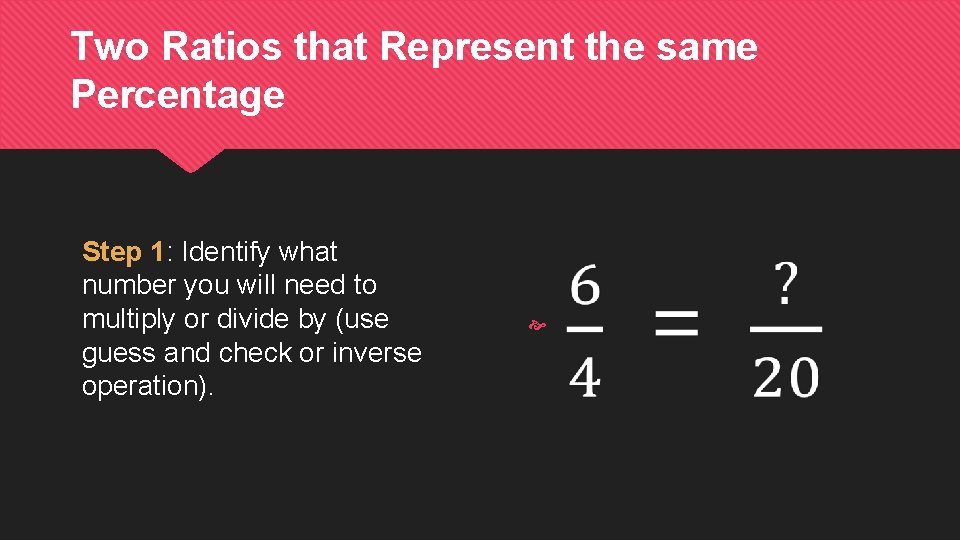 Two Ratios that Represent the same Percentage

Step 1: Identify what number you will need to multiply or divide by (use guess and check or inverse operation).

$\frac{6}{4} = \frac{?}{20}$